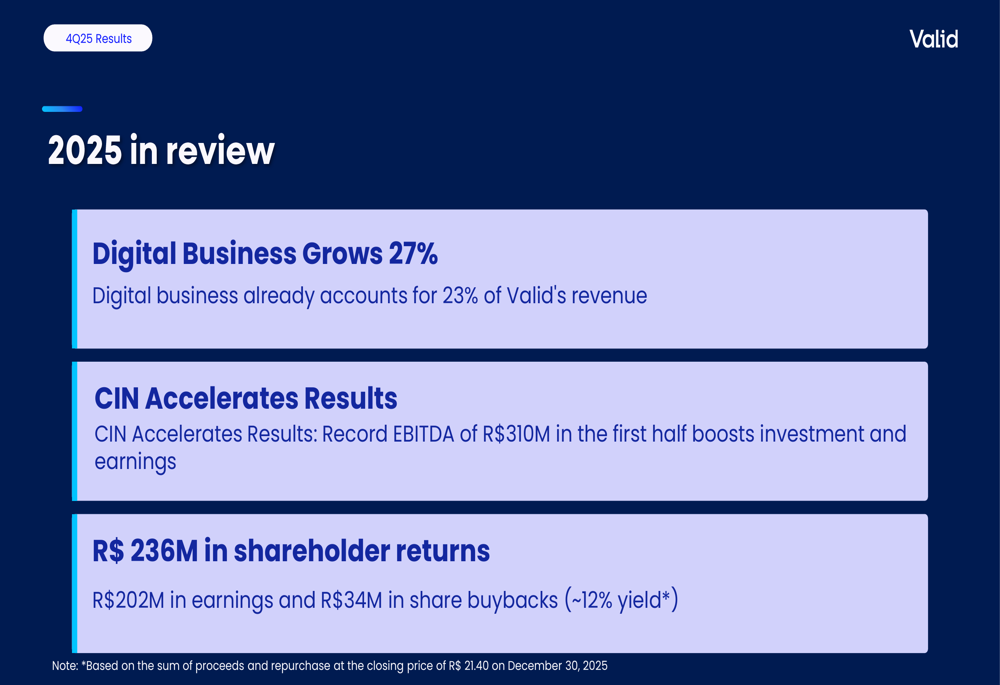 4Q25 Results

Valid

2025 in review

Digital Business Grows 27%

Digital business already accounts for 23% of Valid's revenue

CIN Accelerates Results

CIN Accelerates Results: Record EBITDA of R$310M in the first half boosts investment and earnings

R$ 236M in shareholder returns

R$202M in earnings and R$34M in share buybacks (~12% yield*)

Note: *Based on the sum of proceeds and repurchase at the closing price of R$ 21.40 on December 30, 2025